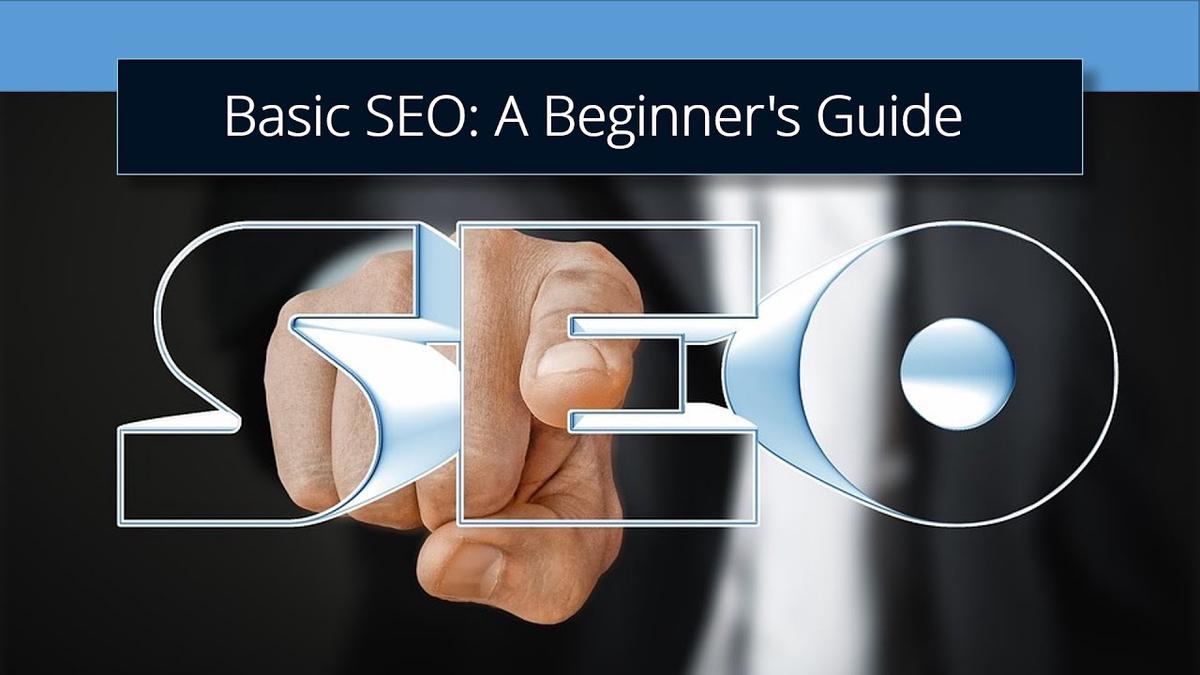 Basic SEO: A Beginner's Guide

SEO